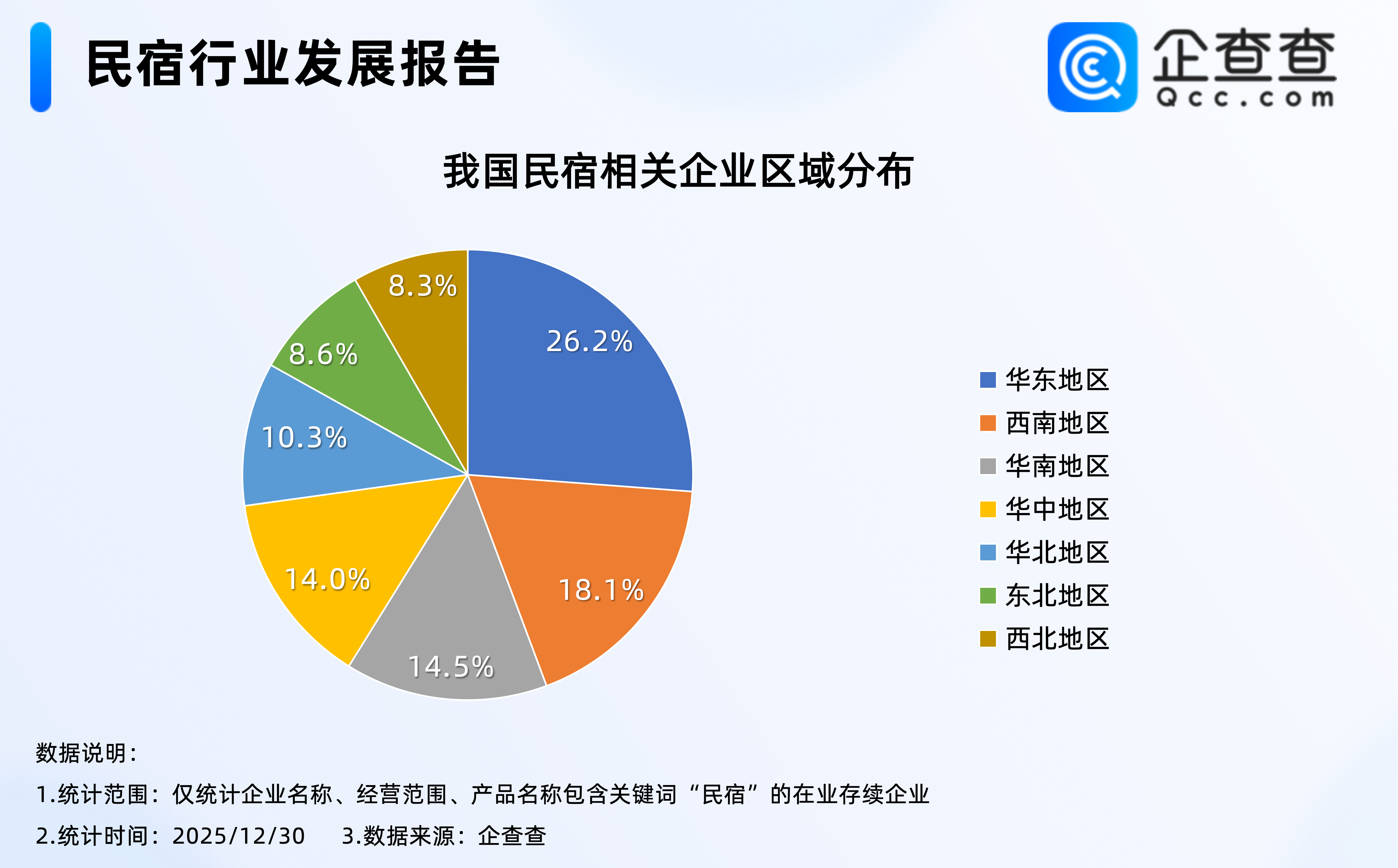 民宿行业发展报告

企查查
Qcc.com

我国民宿相关企业区域分布

8.3%
26.2%
8.6%
10.3%
14.0%
18.1%
14.5%

华东地区
西南地区
华南地区
华中地区
华北地区
东北地区
西北地区

数据说明：
1.统计范围：仅统计企业名称、经营范围、产品名称包含关键词“民宿”的在业存续企业
2.统计时间：2025/12/30　3.数据来源：企查查